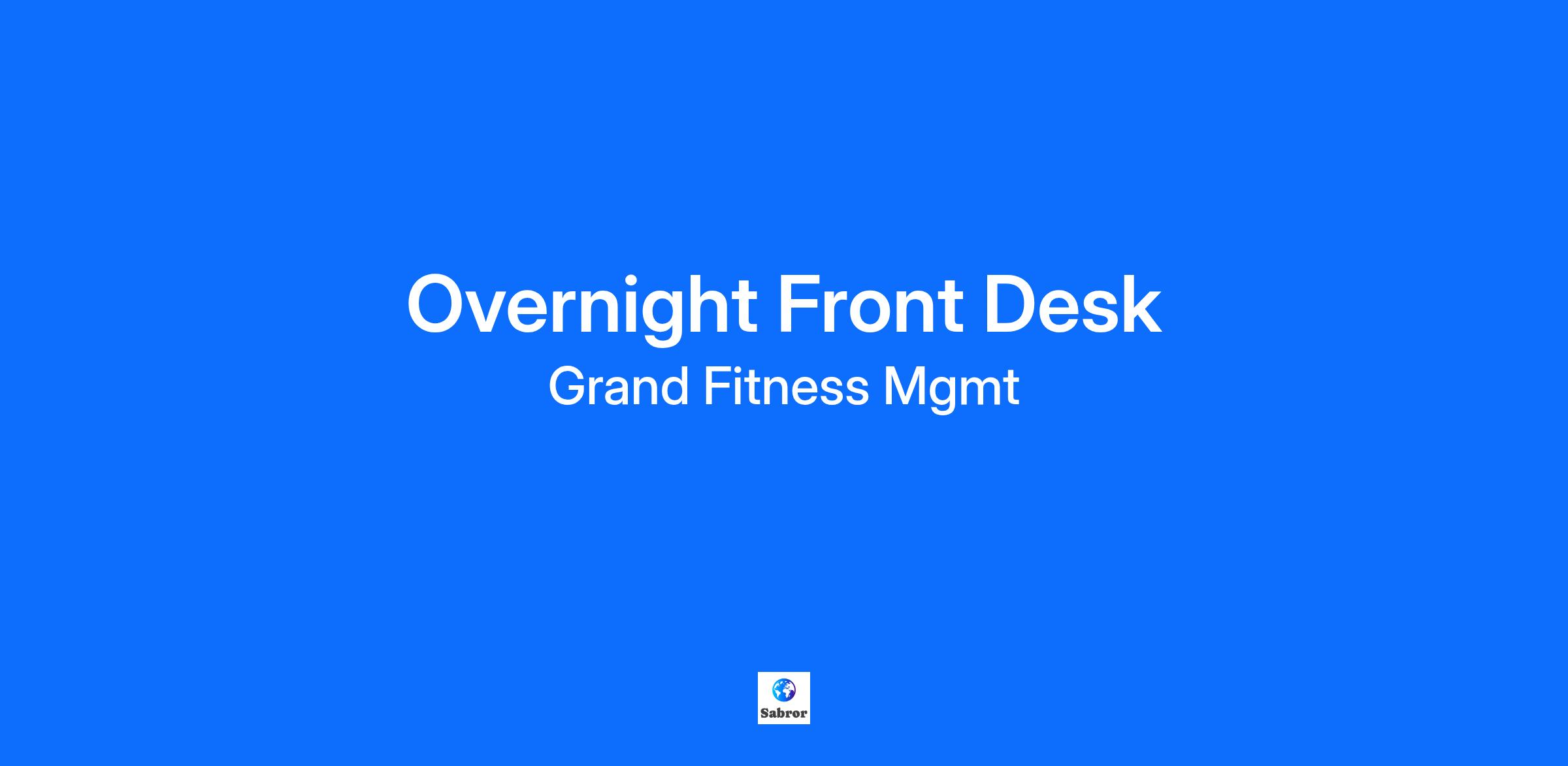 Overnight Front Desk
Grand Fitness Mgmt

Sabror